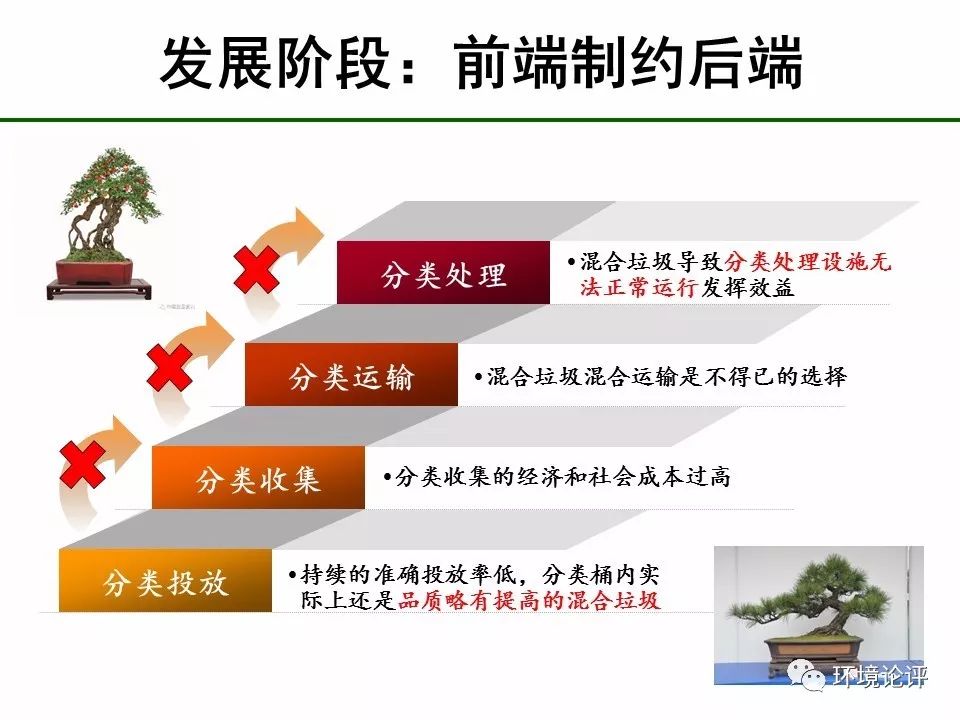 发展阶段：前端制约后端

分类处理

•混合垃圾导致分类处理设施无法正常运行发挥效益

分类运输

•混合垃圾混合运输是不得已的选择

分类收集

•分类收集的经济和社会成本过高

分类投放

•持续的准确投放率低，分类桶内实际上还是品质略有提高的混合垃圾

环境论评